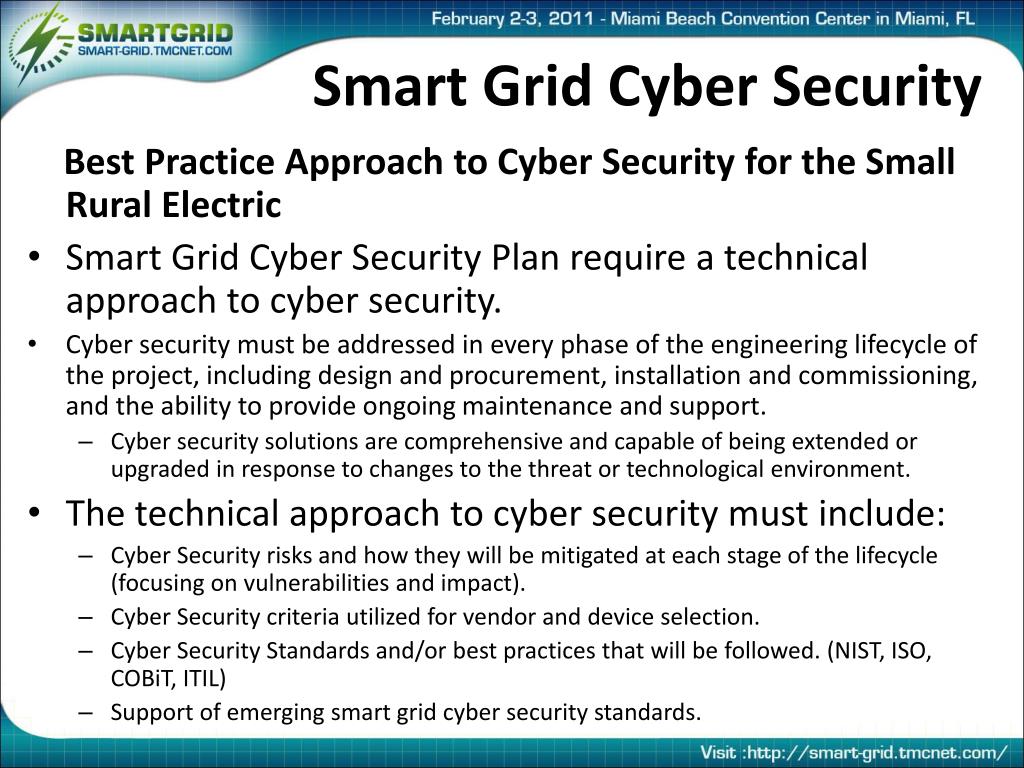 SMARTGRID
SMART-GRID.TMCNET.COM

February 2-3, 2011 - Miami Beach Convention Center in Miami, FL

Smart Grid Cyber Security

Best Practice Approach to Cyber Security for the Small Rural Electric

• Smart Grid Cyber Security Plan require a technical approach to cyber security.

• Cyber security must be addressed in every phase of the engineering lifecycle of the project, including design and procurement, installation and commissioning, and the ability to provide ongoing maintenance and support.
– Cyber security solutions are comprehensive and capable of being extended or upgraded in response to changes to the threat or technological environment.

• The technical approach to cyber security must include:
– Cyber Security risks and how they will be mitigated at each stage of the lifecycle (focusing on vulnerabilities and impact).
– Cyber Security criteria utilized for vendor and device selection.
– Cyber Security Standards and/or best practices that will be followed. (NIST, ISO, COBiT, ITIL)
– Support of emerging smart grid cyber security standards.

Visit :http://smart-grid.tmcnet.com/